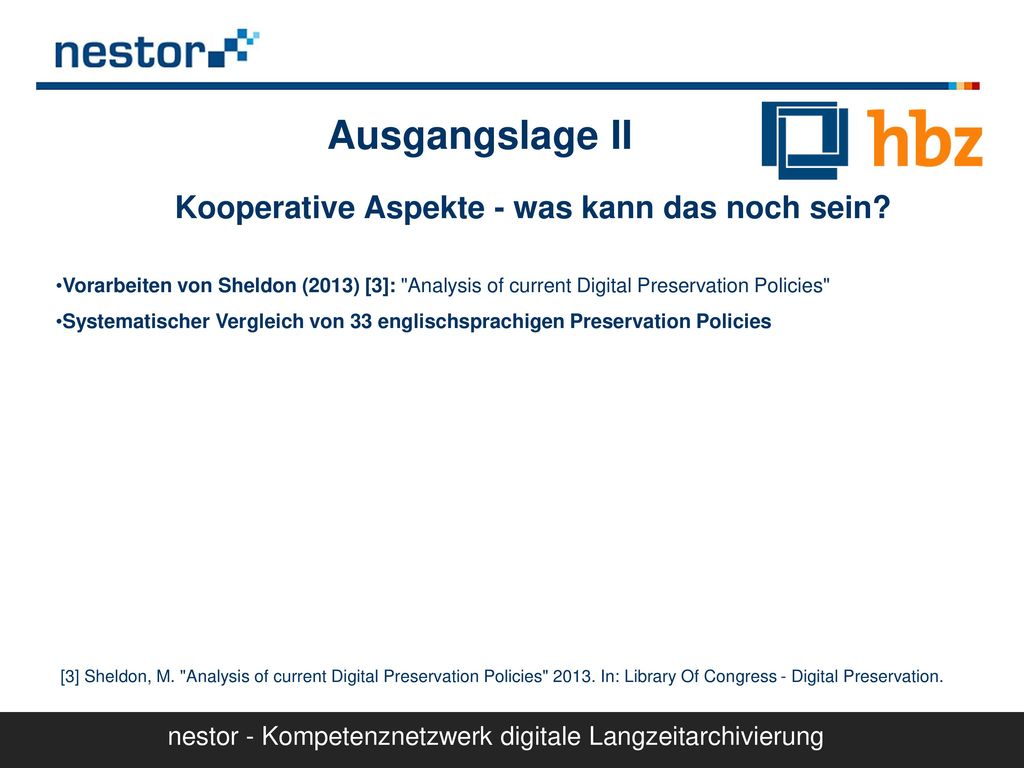 nestor

Ausgangslage II

hbz

Kooperative Aspekte - was kann das noch sein?

•Vorarbeiten von Sheldon (2013) [3]: "Analysis of current Digital Preservation Policies"
•Systematischer Vergleich von 33 englischsprachigen Preservation Policies

[3] Sheldon, M. "Analysis of current Digital Preservation Policies" 2013. In: Library Of Congress - Digital Preservation.

nestor - Kompetenznetzwerk digitale Langzeitarchivierung